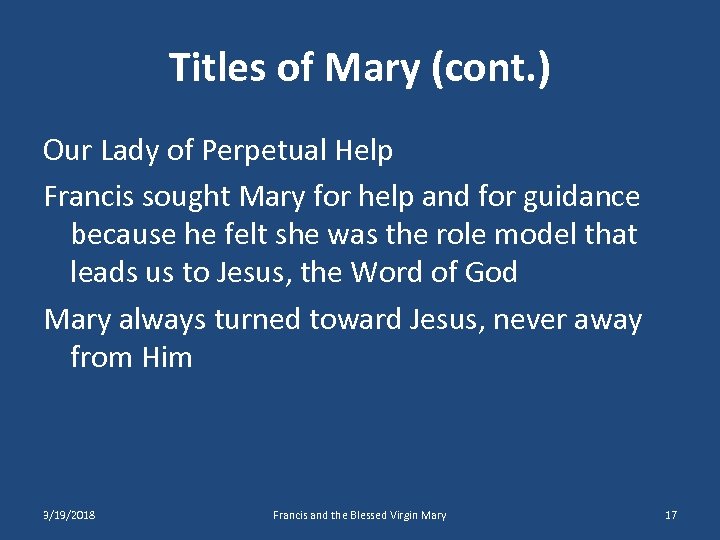 Titles of Mary (cont.)

Our Lady of Perpetual Help

Francis sought Mary for help and for guidance because he felt she was the role model that leads us to Jesus, the Word of God

Mary always turned toward Jesus, never away from Him

3/19/2018

Francis and the Blessed Virgin Mary

17